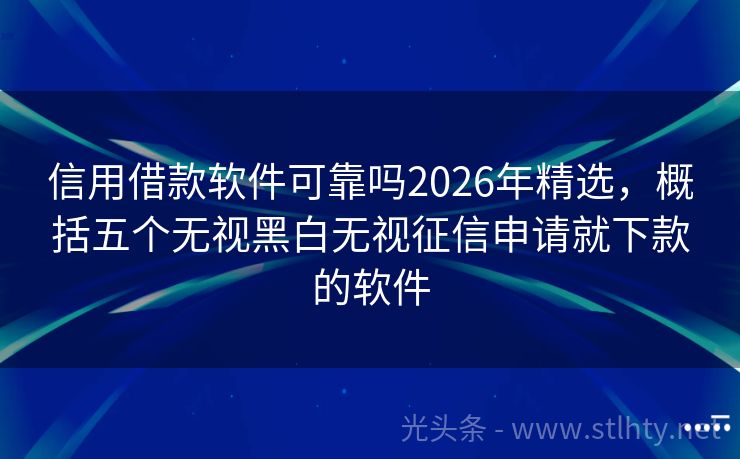 信用借款软件可靠吗2026年精选，概括五个无视黑白无视征信申请就下款的软件

光头条 - www.stlhty.net